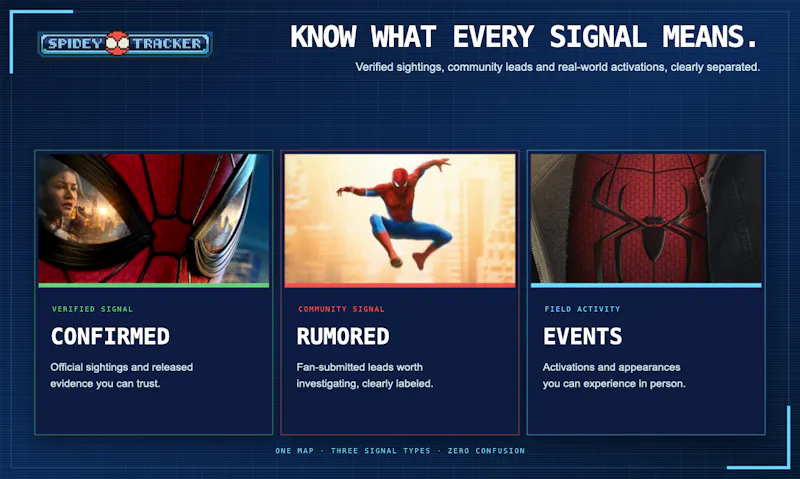 SPIDEY TRACKER

KNOW WHAT EVERY SIGNAL MEANS.

Verified sightings, community leads and real-world activations, clearly separated.

VERIFIED SIGNAL

CONFIRMED

Official sightings and released evidence you can trust.

COMMUNITY SIGNAL

RUMORED

Fan-submitted leads worth investigating, clearly labeled.

FIELD ACTIVITY

EVENTS

Activations and appearances you can experience in person.

ONE MAP · THREE SIGNAL TYPES · ZERO CONFUSION